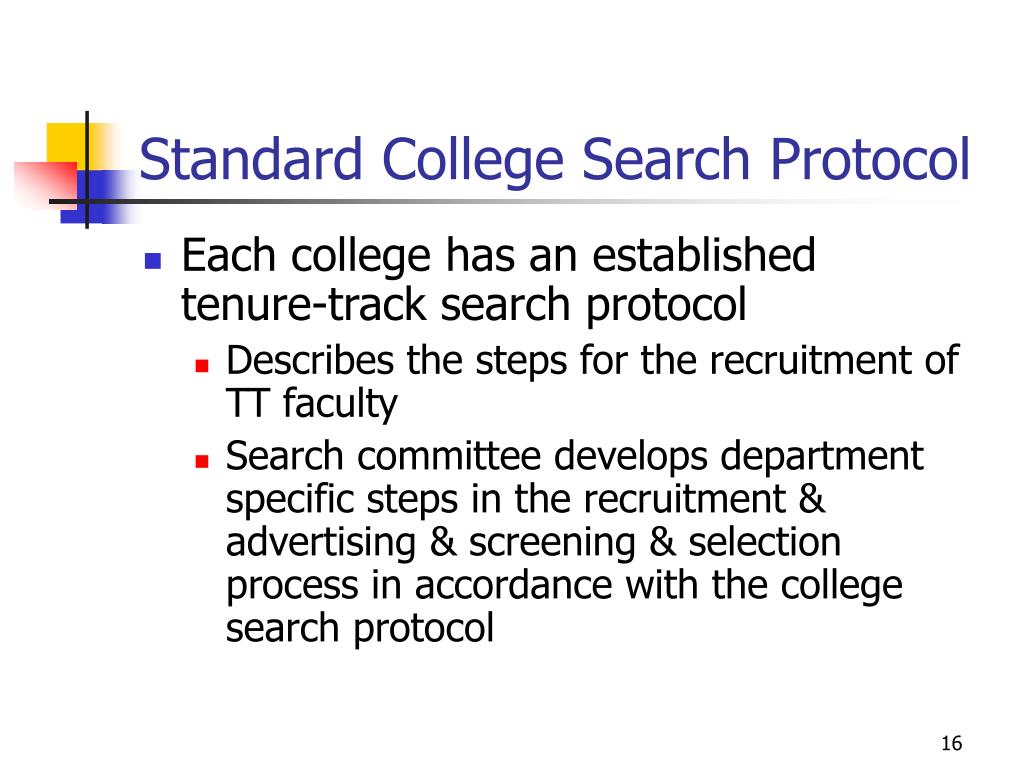 Standard College Search Protocol

Each college has an established tenure-track search protocol

Describes the steps for the recruitment of TT faculty

Search committee develops department specific steps in the recruitment & advertising & screening & selection process in accordance with the college search protocol

16